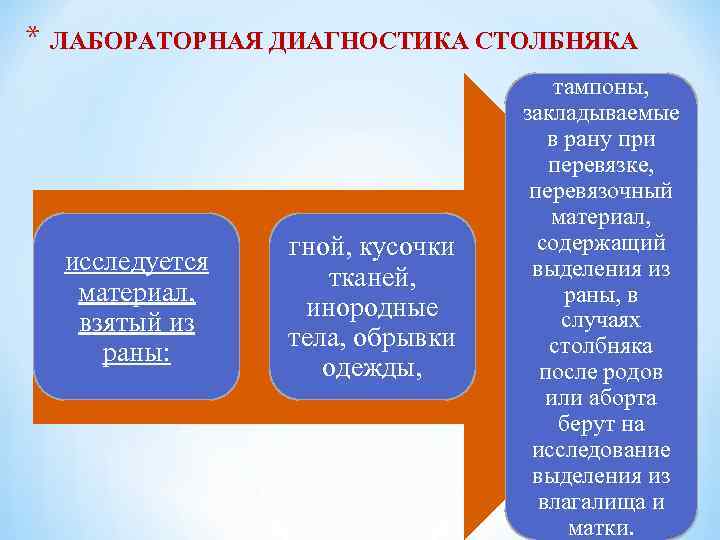 * ЛАБОРАТОРНАЯ ДИАГНОСТИКА СТОЛБНЯКА

исследуется материал, взятый из раны:

гной, кусочки тканей, инородные тела, обрывки одежды,

тампоны, закладываемые в рану при перевязке, перевязочный материал, содержащий выделения из раны, в случаях столбняка после родов или аборта берут на исследование выделения из влагалища и матки.